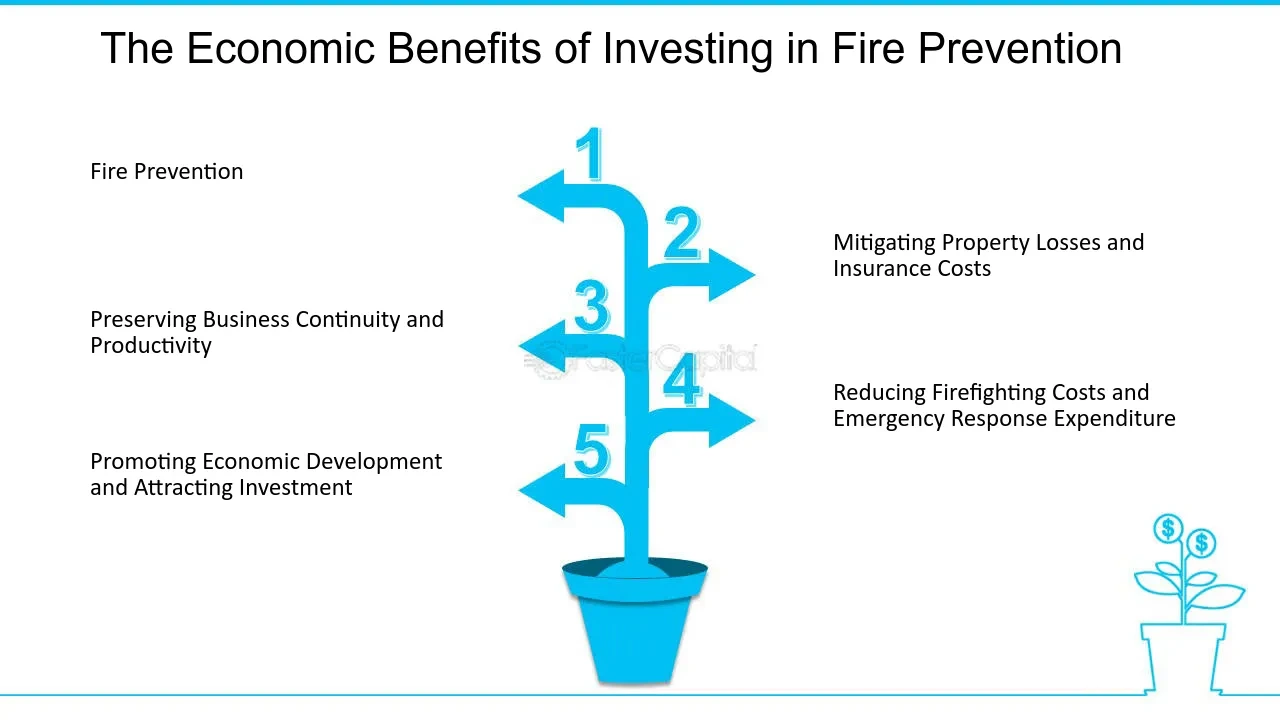 The Economic Benefits of Investing in Fire Prevention

1

Fire Prevention

2

Mitigating Property Losses and Insurance Costs

3

Preserving Business Continuity and Productivity

FasterCapital

4

Reducing Firefighting Costs and Emergency Response Expenditure

5

Promoting Economic Development and Attracting Investment

$

$